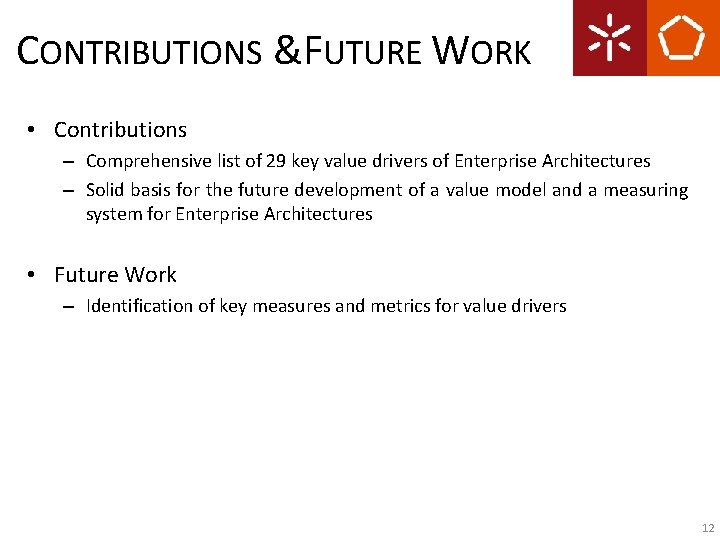 CONTRIBUTIONS &FUTURE WORK

• Contributions
– Comprehensive list of 29 key value drivers of Enterprise Architectures
– Solid basis for the future development of a value model and a measuring system for Enterprise Architectures

• Future Work
– Identification of key measures and metrics for value drivers

12